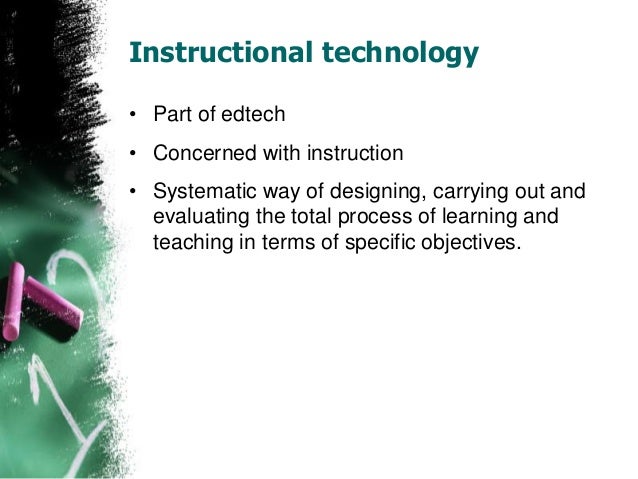 Instructional technology

• Part of edtech

• Concerned with instruction

• Systematic way of designing, carrying out and evaluating the total process of learning and teaching in terms of specific objectives.